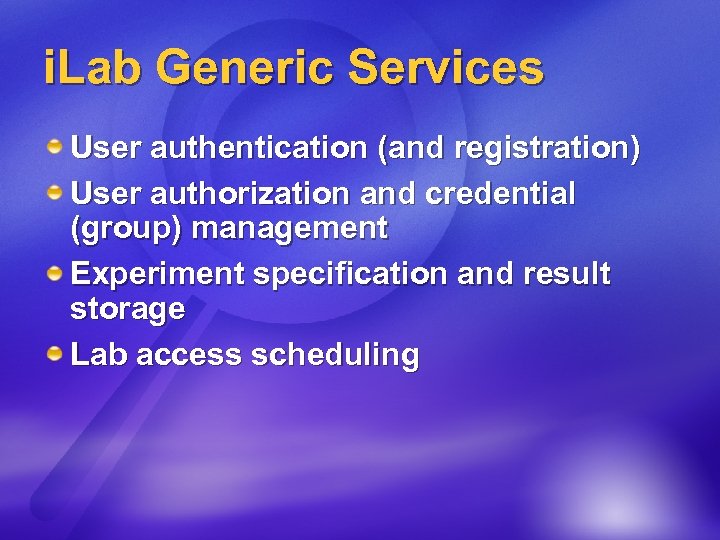 iLab Generic Services

- User authentication (and registration)
- User authorization and credential (group) management
- Experiment specification and result storage
- Lab access scheduling